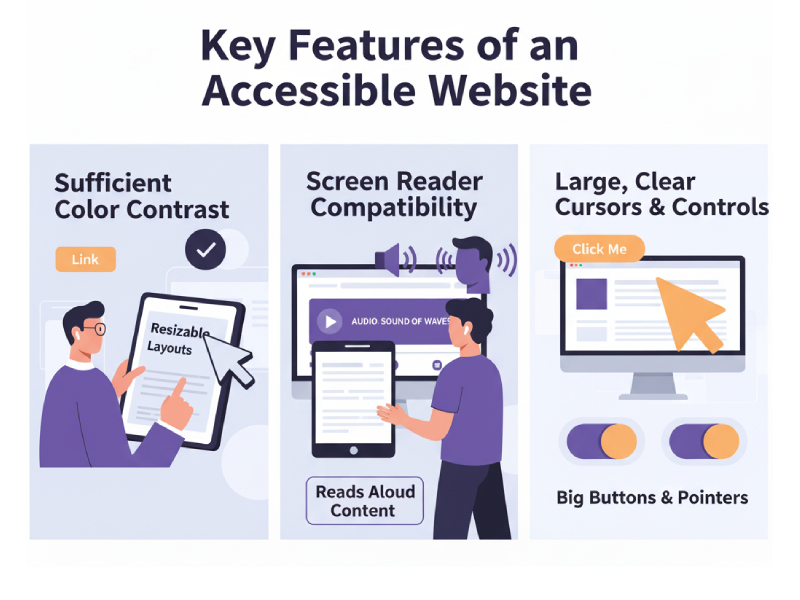 Key Features of an Accessible Website

Sufficient Color Contrast

Link

Resizable Layouts

Screen Reader Compatibility

AUDIO: SOUND OF WAVES

Reads Aloud Content

Large, Clear Cursors & Controls

Click Me

Big Buttons & Pointers